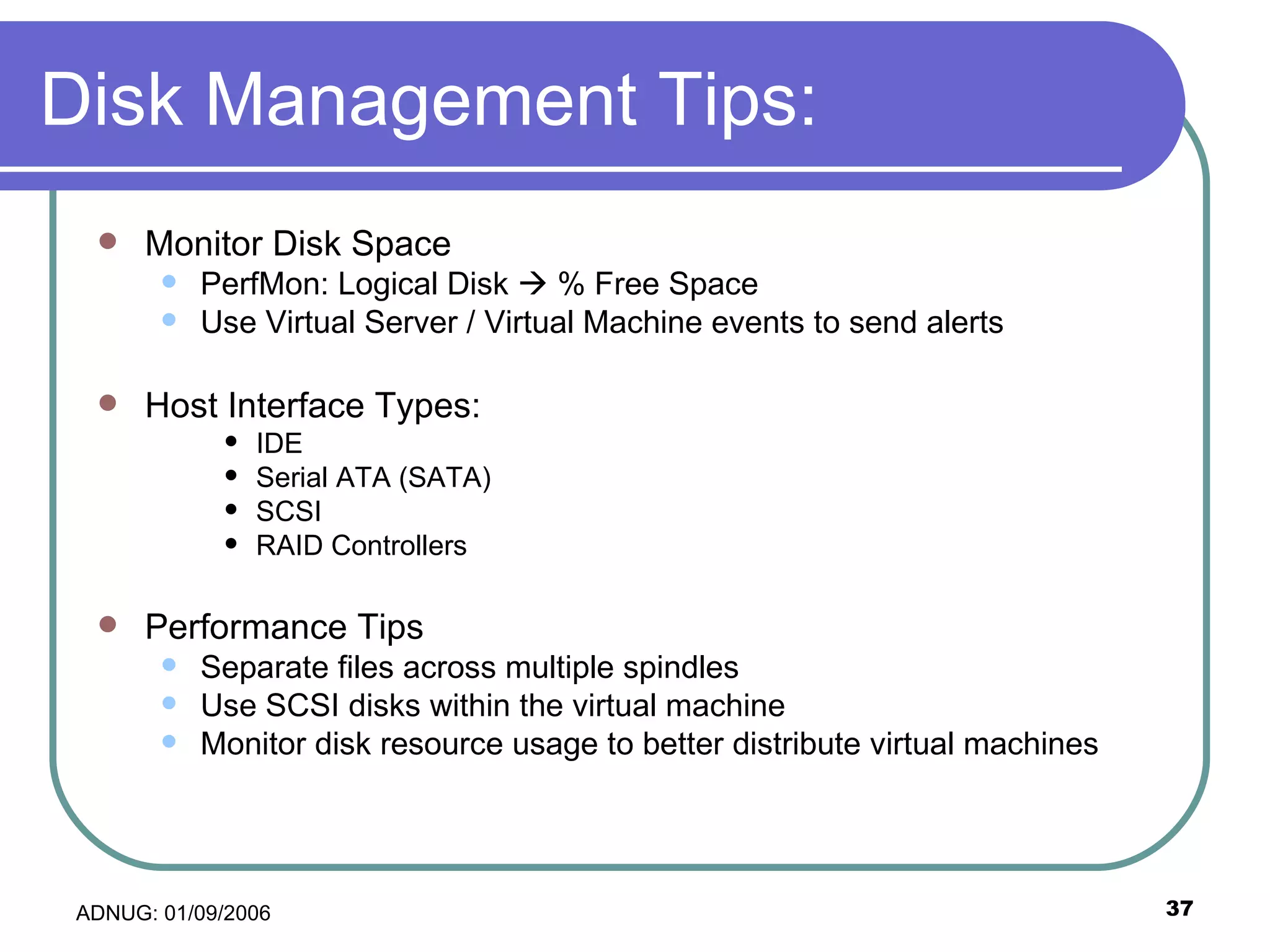 Disk Management Tips:

- Monitor Disk Space
  - PerfMon: Logical Disk → % Free Space
  - Use Virtual Server / Virtual Machine events to send alerts

- Host Interface Types:
  - IDE
  - Serial ATA (SATA)
  - SCSI
  - RAID Controllers

- Performance Tips
  - Separate files across multiple spindles
  - Use SCSI disks within the virtual machine
  - Monitor disk resource usage to better distribute virtual machines

ADNUG: 01/09/2006

37